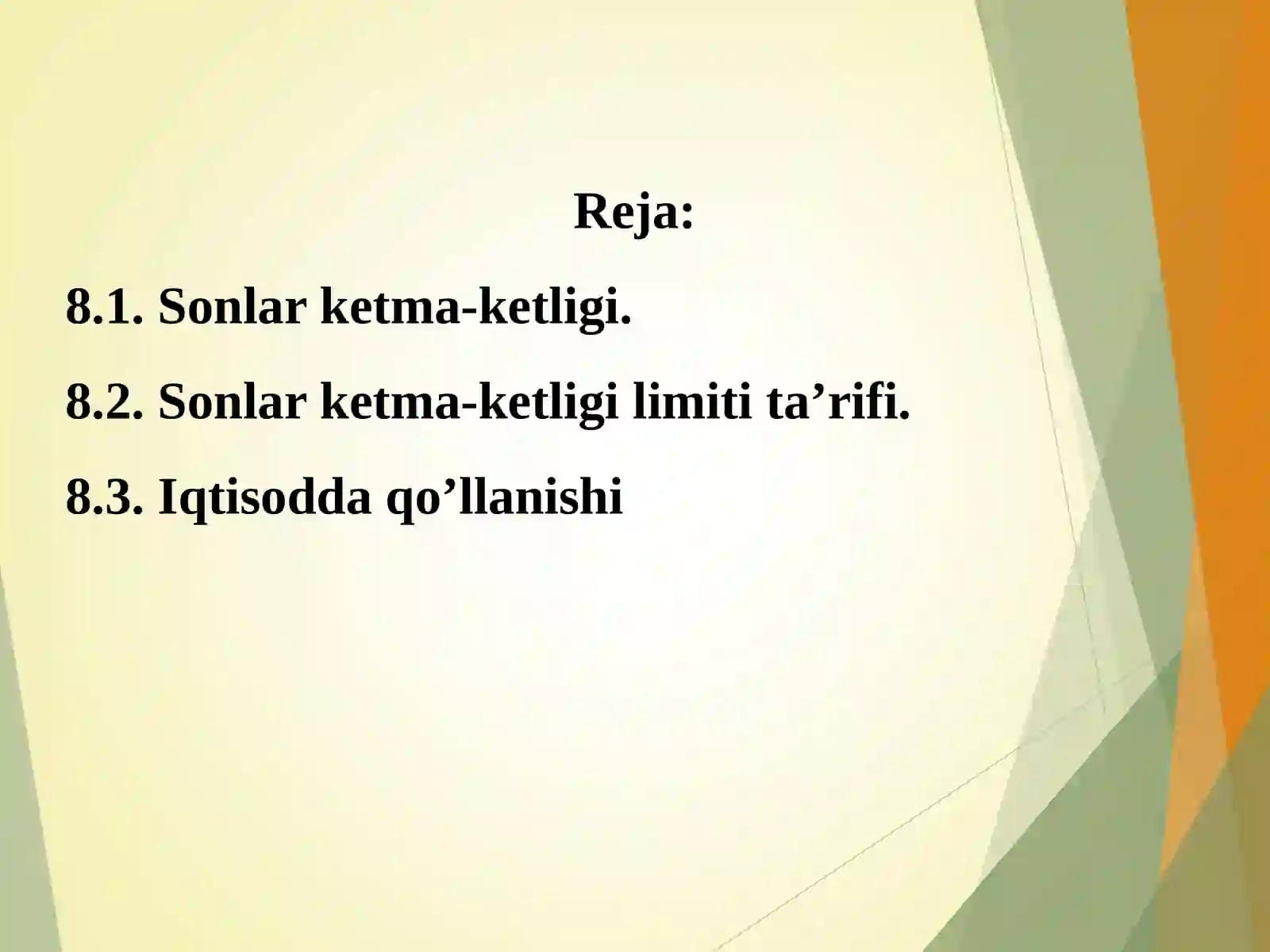 Reja:

8.1. Sonlar ketma-ketligi.

8.2. Sonlar ketma-ketligi limiti ta’rifi.

8.3. Iqtisodda qo’llanishi